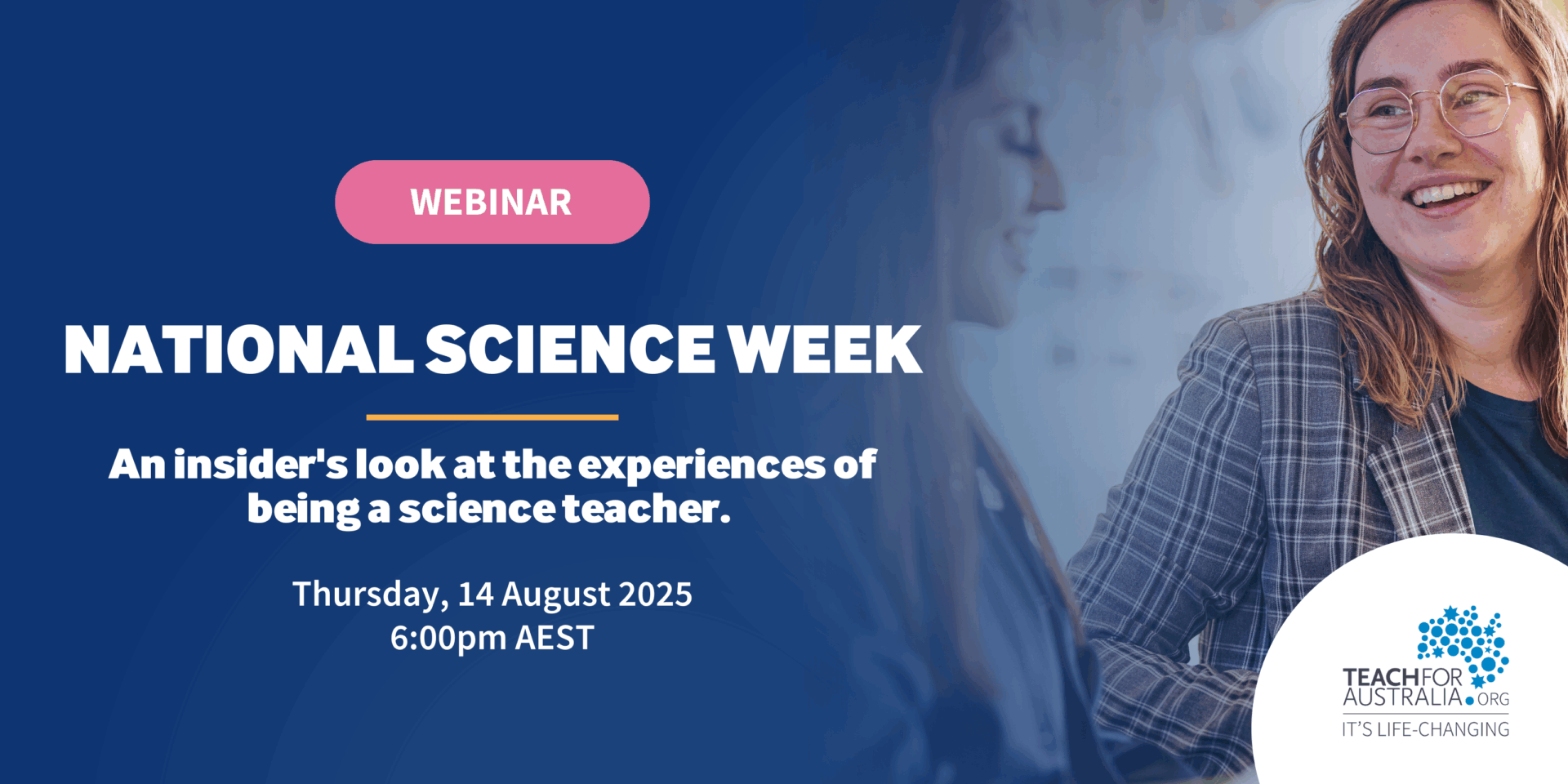 WEBINAR

NATIONAL SCIENCE WEEK

An insider's look at the experiences of being a science teacher.

Thursday, 14 August 2025
6:00pm AEST

TEACHFOR AUSTRALIA.ORG
IT'S LIFE-CHANGING